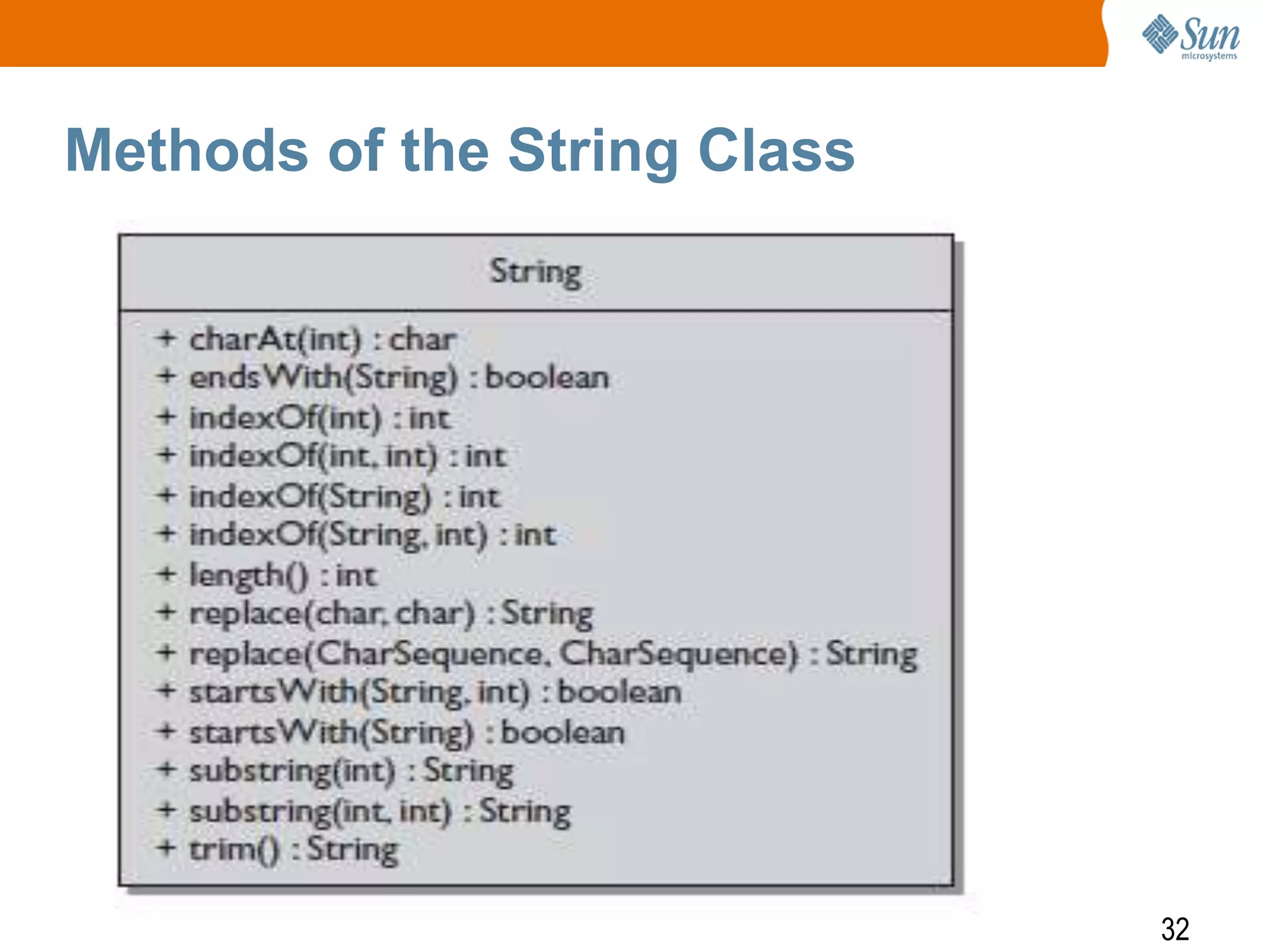 Sun microsystems

Methods of the String Class

String

+ charAt(int) : char
+ endsWith(String) : boolean
+ indexOf(int) : int
+ indexOf(int, int) : int
+ indexOf(String) : int
+ indexOf(String, int) : int
+ length() : int
+ replace(char, char) : String
+ replace(CharSequence, CharSequence) : String
+ startsWith(String, int) : boolean
+ startsWith(String) : boolean
+ substring(int) : String
+ substring(int, int) : String
+ trim() : String

32